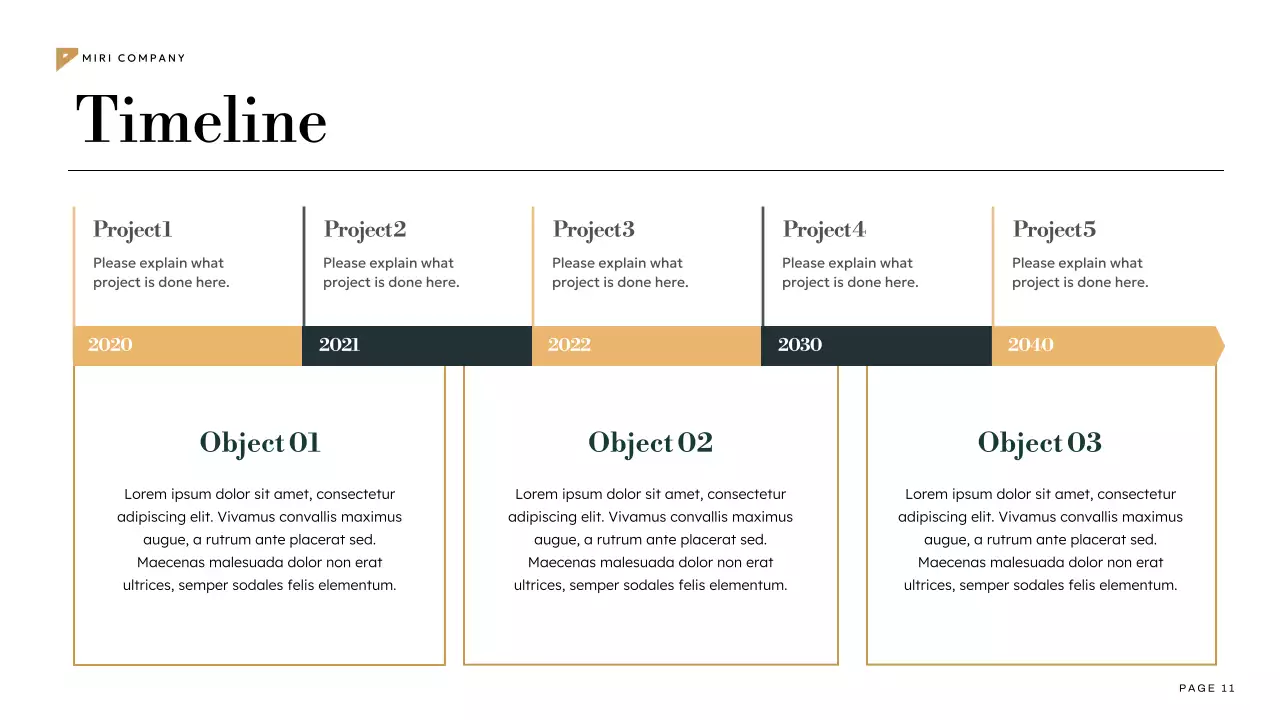 MIRI COMPANY

Timeline

Project1

Please explain what project is done here.

Project2

Please explain what project is done here.

Project3

Please explain what project is done here.

Project4

Please explain what project is done here.

Project5

Please explain what project is done here.

2020

2021

2022

2030

2040

Object 01

Lorem ipsum dolor sit amet, consectetur adipiscing elit. Vivamus convallis maximus augue, a rutrum ante placerat sed. Maecenas malesuada dolor non erat ultrices, semper sodales felis elementum.

Object 02

Lorem ipsum dolor sit amet, consectetur adipiscing elit. Vivamus convallis maximus augue, a rutrum ante placerat sed. Maecenas malesuada dolor non erat ultrices, semper sodales felis elementum.

Object 03

Lorem ipsum dolor sit amet, consectetur adipiscing elit. Vivamus convallis maximus augue, a rutrum ante placerat sed. Maecenas malesuada dolor non erat ultrices, semper sodales felis elementum.

PAGE 11